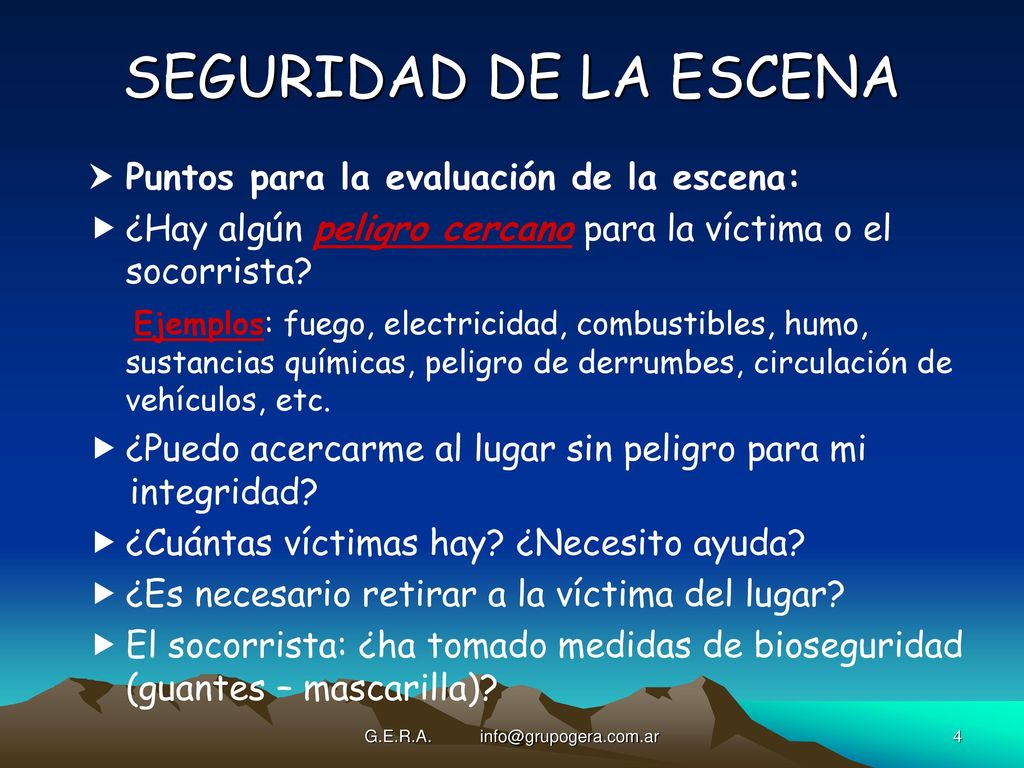 SEGURIDAD DE LA ESCENA

Puntos para la evaluación de la escena:

¿Hay algún peligro cercano para la víctima o el socorrista?

Ejemplos: fuego, electricidad, combustibles, humo, sustancias químicas, peligro de derrumbes, circulación de vehículos, etc.

¿Puedo acercarme al lugar sin peligro para mi integridad?

¿Cuántas víctimas hay? ¿Necesito ayuda?

¿Es necesario retirar a la víctima del lugar?

El socorrista: ¿ha tomado medidas de bioseguridad (guantes – mascarilla)?

G.E.R.A. info@grupogera.com.ar 4